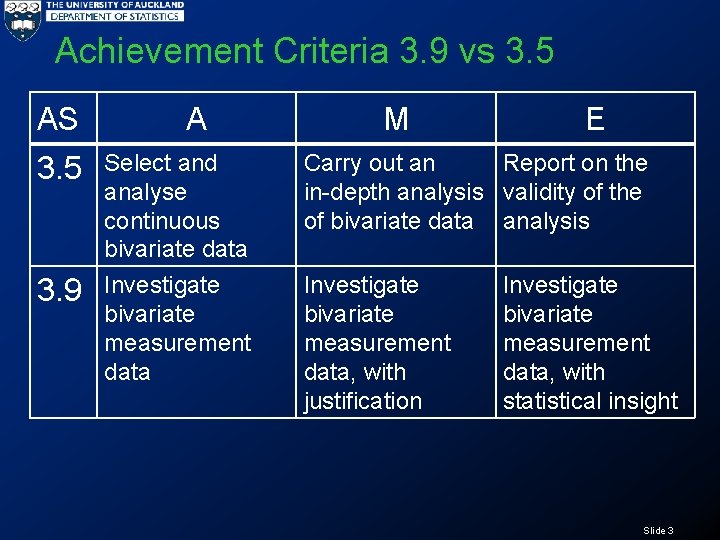 THE UNIVERSITY OF AUCKLAND
DEPARTMENT OF STATISTICS

Achievement Criteria 3.9 vs 3.5

| AS | A | M | E |
|---|---|---|---|
| 3.5 | Select and analyse continuous bivariate data | Carry out an in-depth analysis of bivariate data | Report on the validity of the analysis |
| 3.9 | Investigate bivariate measurement data | Investigate bivariate measurement data, with justification | Investigate bivariate measurement data, with statistical insight |

Slide 3